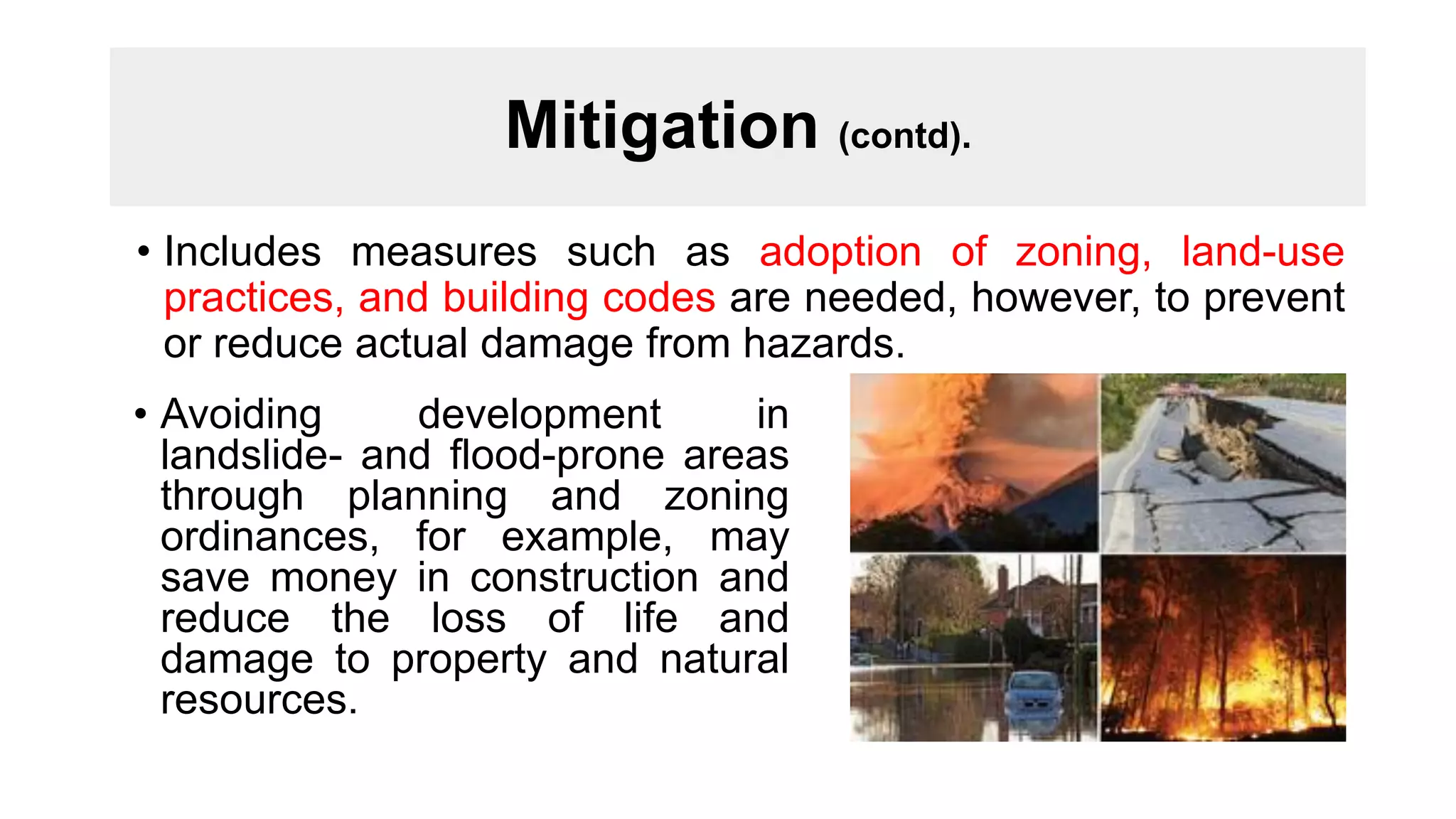 Mitigation (contd).

• Includes measures such as adoption of zoning, land-use practices, and building codes are needed, however, to prevent or reduce actual damage from hazards.

• Avoiding development in landslide- and flood-prone areas through planning and zoning ordinances, for example, may save money in construction and reduce the loss of life and damage to property and natural resources.